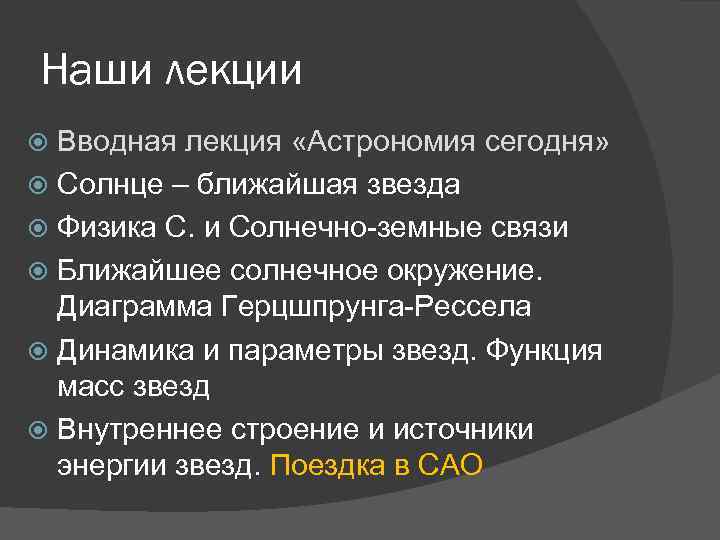 Наши лекции

Вводная лекция «Астрономия сегодня»
Солнце – ближайшая звезда
Физика С. и Солнечно-земные связи
Ближайшее солнечное окружение. Диаграмма Герцшпрунга-Рессела
Динамика и параметры звезд. Функция масс звезд
Внутреннее строение и источники энергии звезд. Поездка в САО